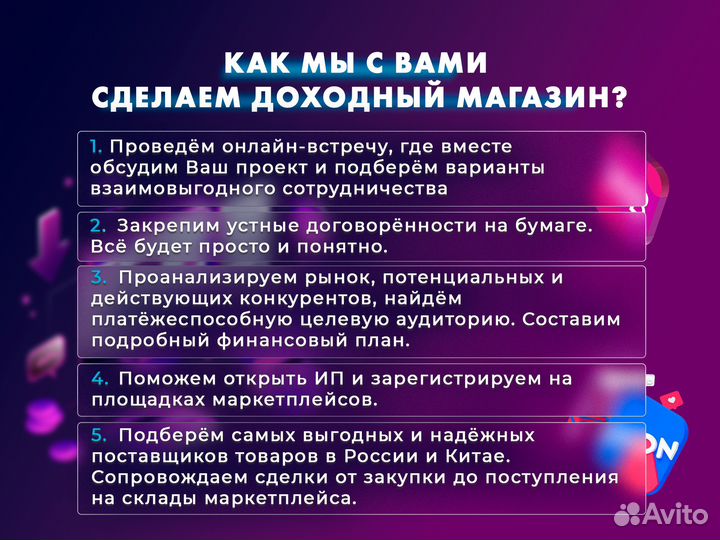 КАК МЫ С ВАМИ СДЕЛАЕМ ДОХОДНЫЙ МАГАЗИН?

1. Проведём онлайн-встречу, где вместе обсудим Ваш проект и подберём варианты взаимовыгодного сотрудничества

2. Закрепим устные договорённости на бумаге. Всё будет просто и понятно.

3. Проанализируем рынок, потенциальных и действующих конкурентов, найдём платёжеспособную целевую аудиторию. Составим подробный финансовый план.

4. Поможем открыть ИП и зарегистрируем на площадках маркетплейсов.

5. Подберём самых выгодных и надёжных поставщиков товаров в России и Китае. Сопровождаем сделки от закупки до поступления на склады маркетплейса.

ON

Avito